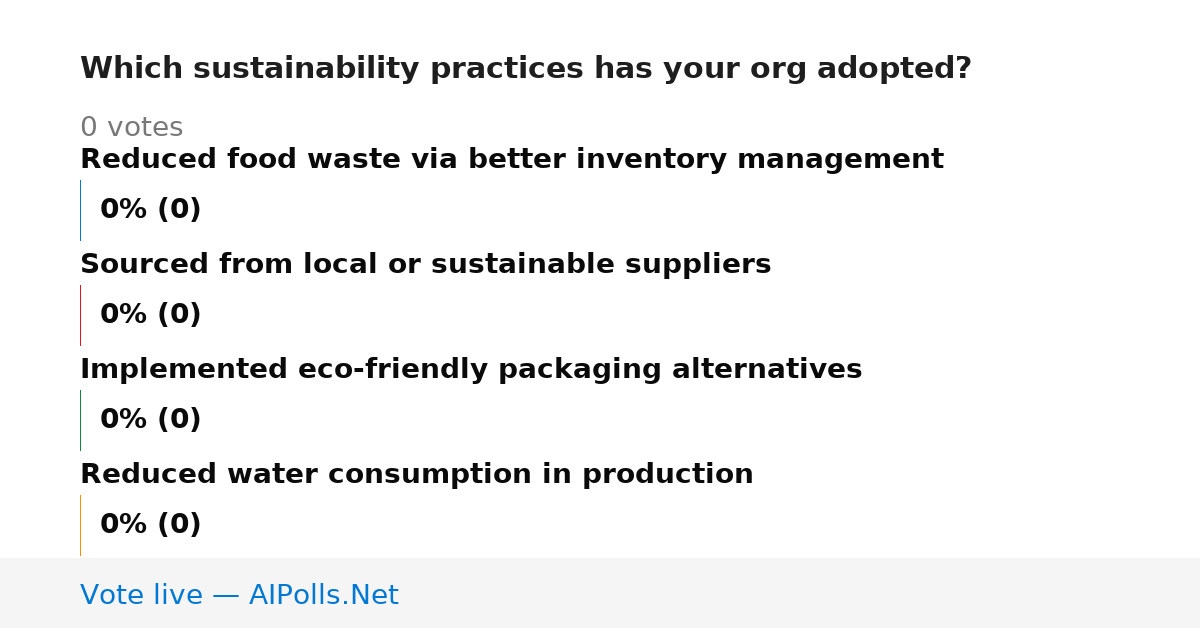 Which sustainability practices has your org adopted?

0 votes

Reduced food waste via better inventory management

0% (0)

Sourced from local or sustainable suppliers

0% (0)

Implemented eco-friendly packaging alternatives

0% (0)

Reduced water consumption in production

0% (0)

Vote live — AIPolls.Net